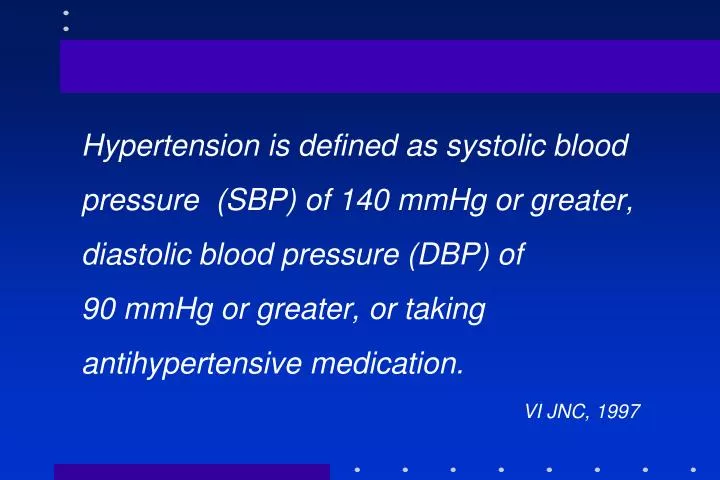 Hypertension is defined as systolic blood pressure (SBP) of 140 mmHg or greater, diastolic blood pressure (DBP) of 90 mmHg or greater, or taking antihypertensive medication.

VI JNC, 1997